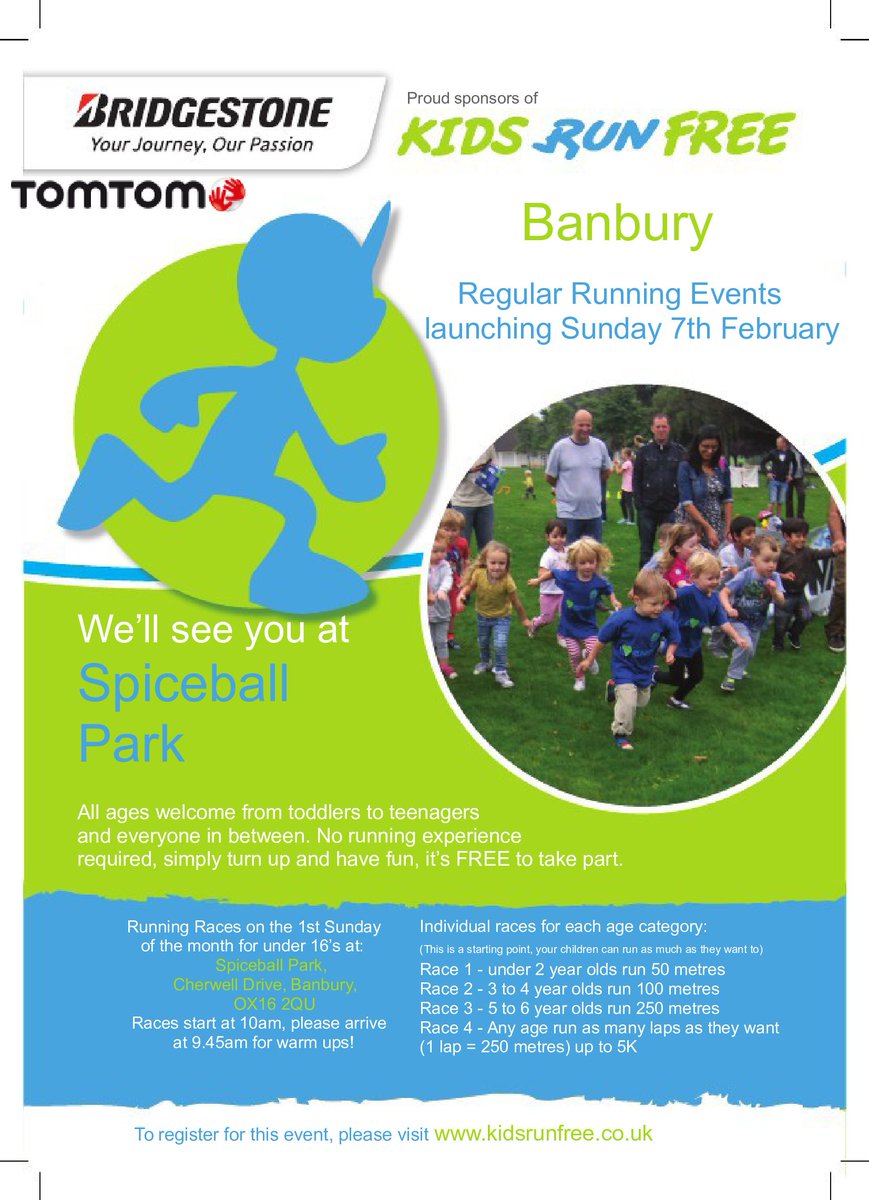 BRIDGESTONE
Your Journey, Our Passion

TOMTOM

Proud sponsors of
KIDS RUN FREE

Banbury

Regular Running Events launching Sunday 7th February

We'll see you at
Spiceball Park

All ages welcome from toddlers to teenagers and everyone in between. No running experience required, simply turn up and have fun, it's FREE to take part.

Running Races on the 1st Sunday of the month for under 16's at:
Spiceball Park,
Cherwell Drive, Banbury,
OX16 2QU
Races start at 10am, please arrive at 9.45am for warm ups!

Individual races for each age category:
(This is a starting point, your children can run as much as they want to)
Race 1 - under 2 year olds run 50 metres
Race 2 - 3 to 4 year olds run 100 metres
Race 3 - 5 to 6 year olds run 250 metres
Race 4 - Any age run as many laps as they want (1 lap = 250 metres) up to 5K

To register for this event, please visit www.kidsrunfree.co.uk